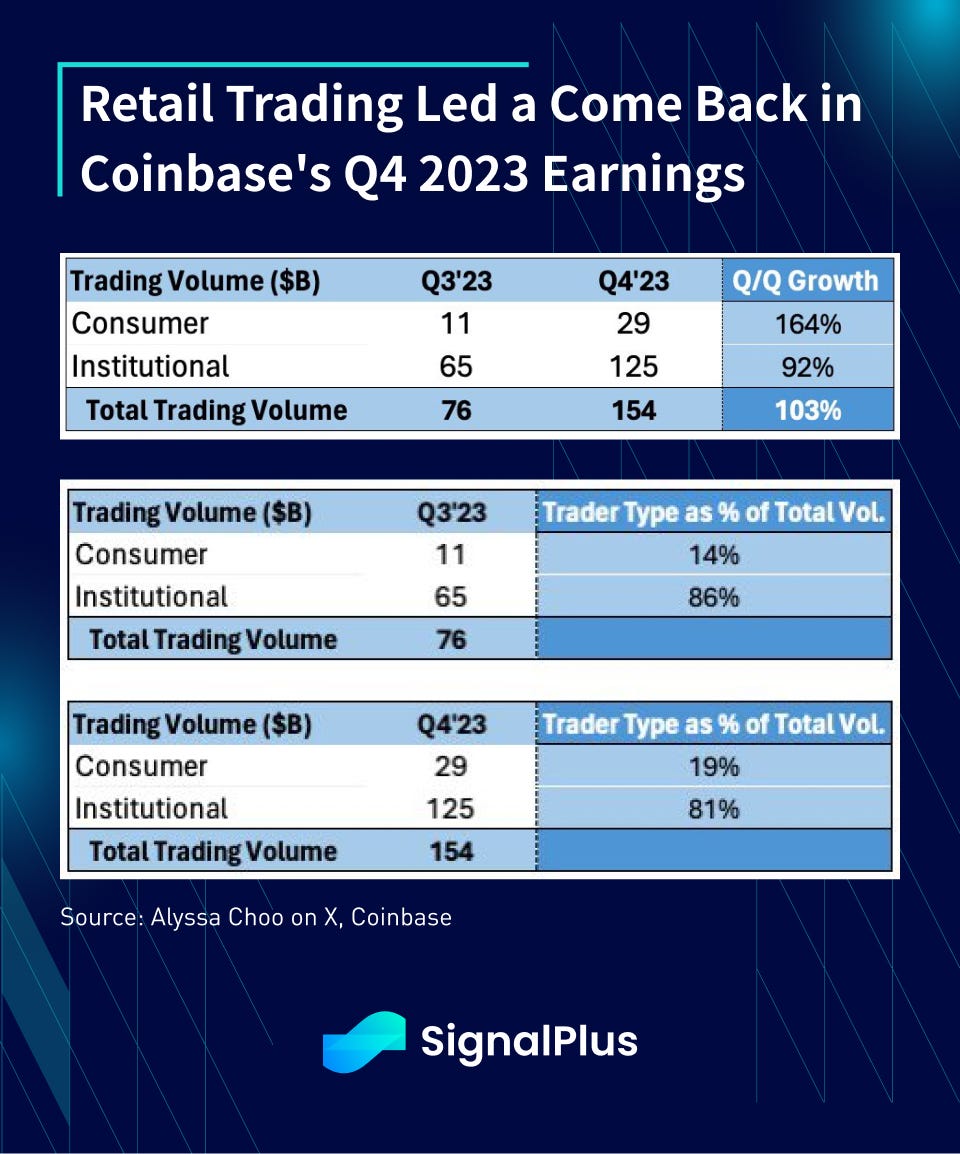 Retail Trading Led a Come Back in Coinbase's Q4 2023 Earnings

| Trading Volume ($B) | Q3'23 | Q4'23 | Q/Q Growth |
|---|---|---|---|
| Consumer | 11 | 29 | 164% |
| Institutional | 65 | 125 | 92% |
| Total Trading Volume | 76 | 154 | 103% |

| Trading Volume ($B) | Q3'23 | Trader Type as % of Total Vol. |
|---|---|---|
| Consumer | 11 | 14% |
| Institutional | 65 | 86% |
| Total Trading Volume | 76 | |

| Trading Volume ($B) | Q4'23 | Trader Type as % of Total Vol. |
|---|---|---|
| Consumer | 29 | 19% |
| Institutional | 125 | 81% |
| Total Trading Volume | 154 | |

Source: Alyssa Choo on X, Coinbase

SignalPlus